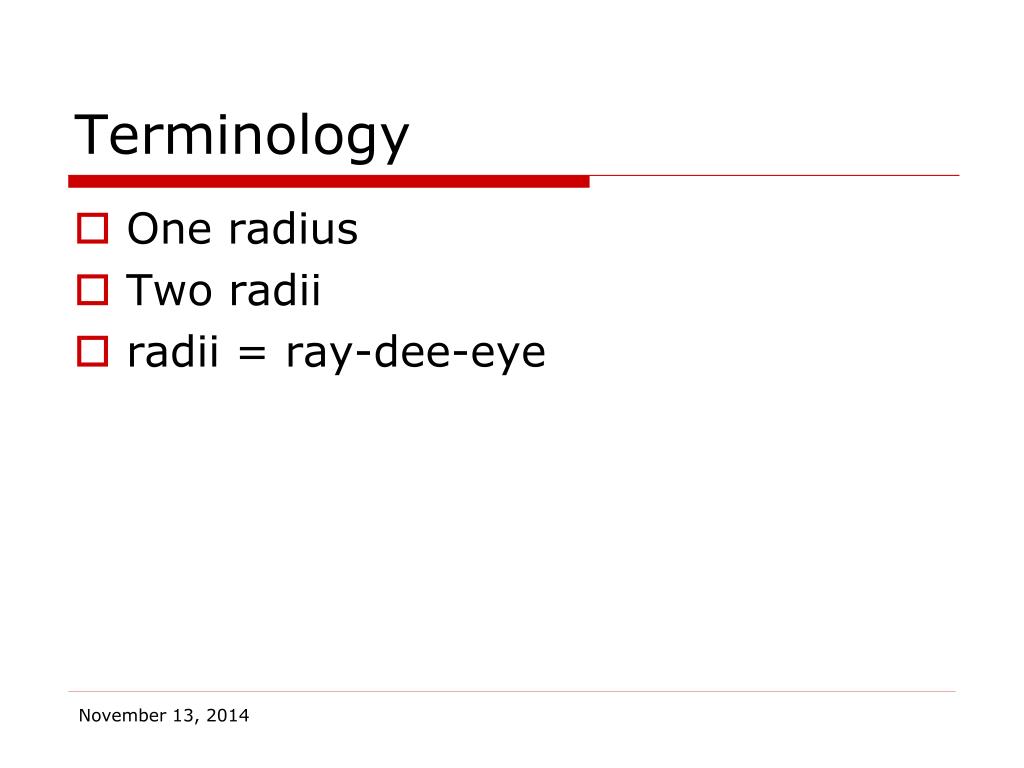 Terminology

One radius
Two radii
radii = ray-dee-eye

November 13, 2014